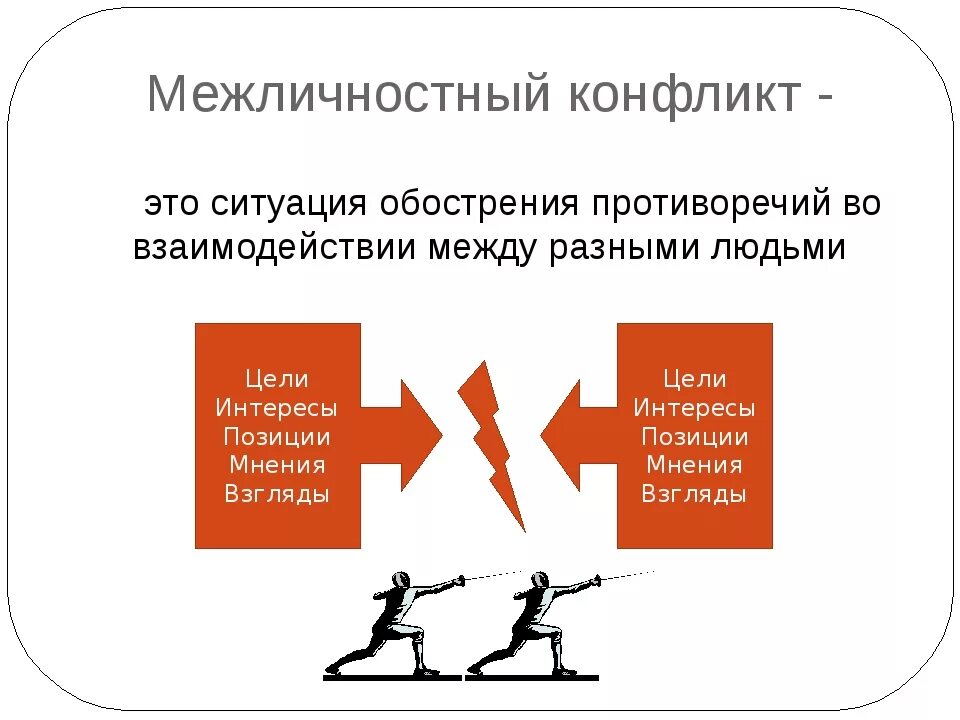 Межличностный конфликт -

это ситуация обострения противоречий во взаимодействии между разными людьми

Цели
Интересы
Позиции
Мнения
Взгляды

Цели
Интересы
Позиции
Мнения
Взгляды